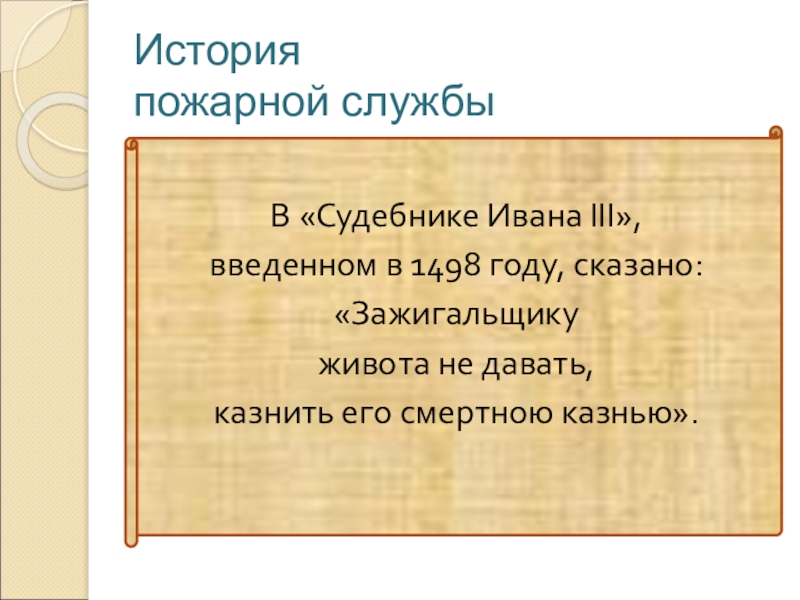 История
пожарной службы

В «Судебнике Ивана III»,
введенном в 1498 году, сказано:
«Зажигальщику
живота не давать,
казнить его смертною казнью».